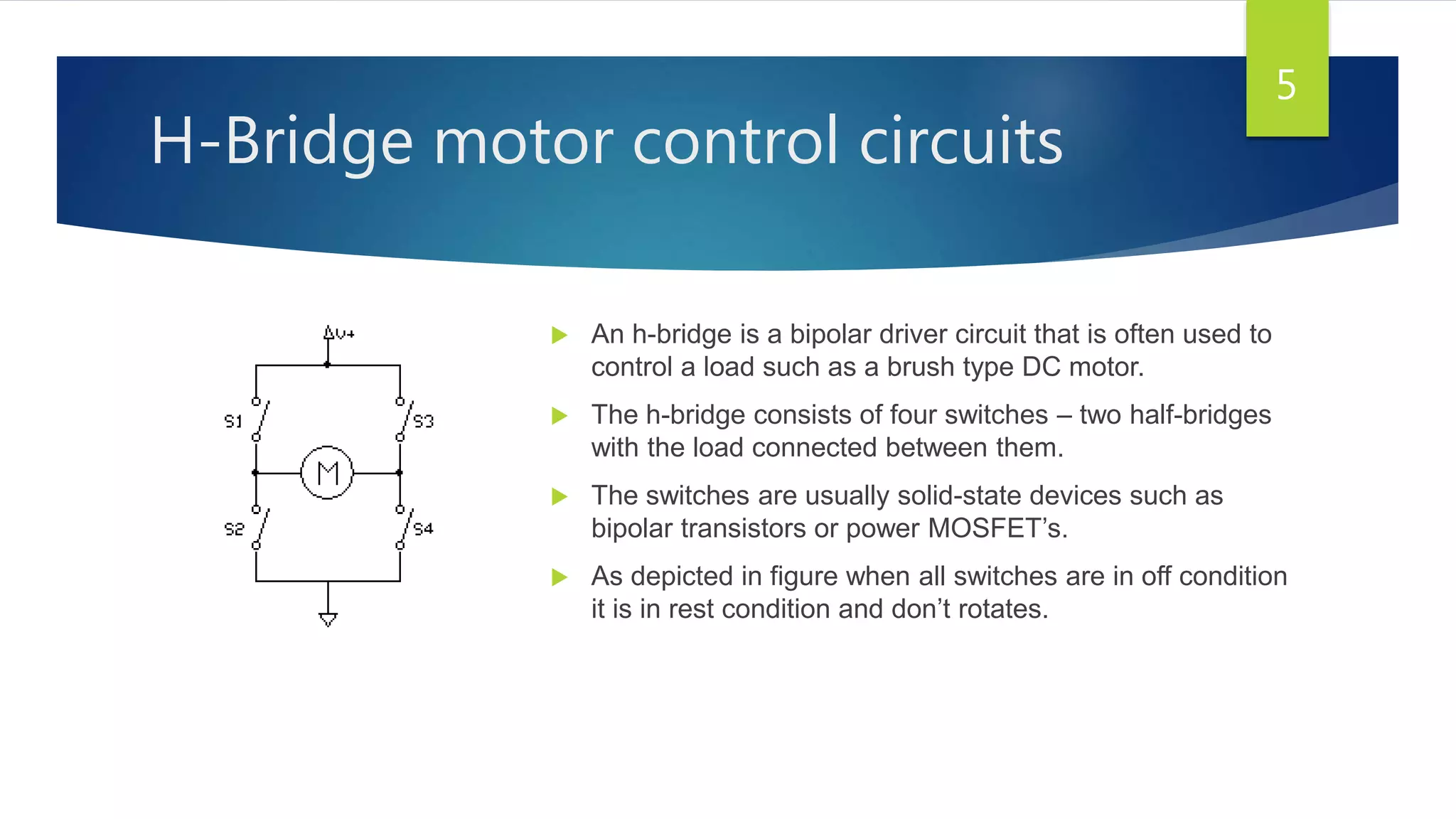 5

H-Bridge motor control circuits

V+

S1

S3

M

S2

S4

An h-bridge is a bipolar driver circuit that is often used to control a load such as a brush type DC motor.

The h-bridge consists of four switches – two half-bridges with the load connected between them.

The switches are usually solid-state devices such as bipolar transistors or power MOSFET's.

As depicted in figure when all switches are in off condition it is in rest condition and don't rotates.